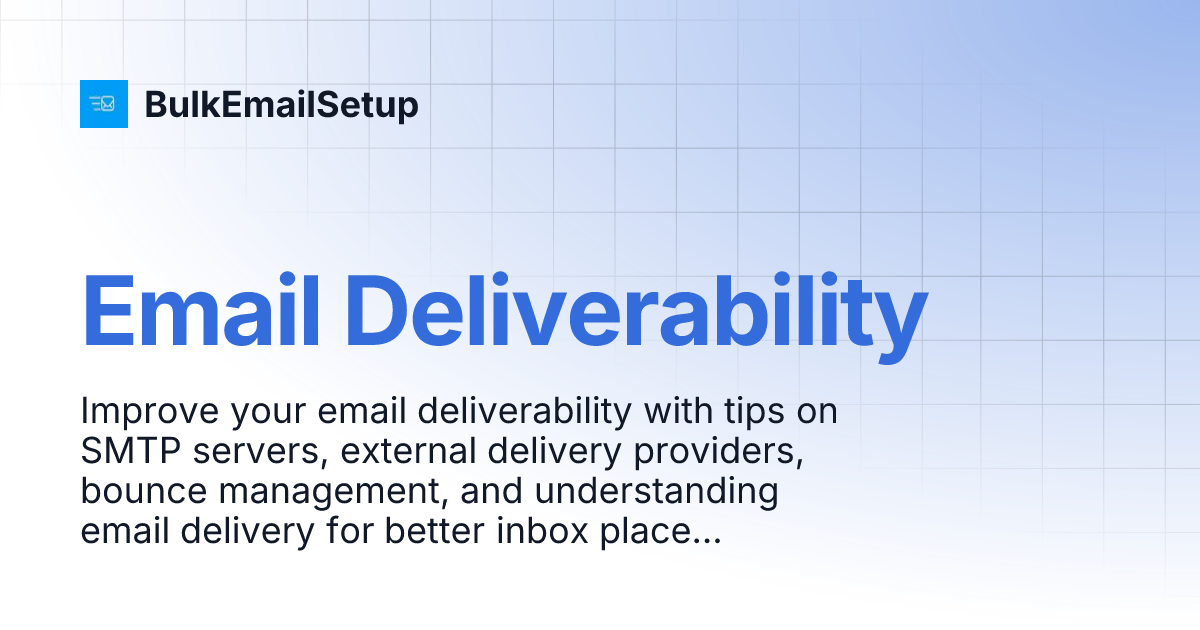 BulkEmailSetup

Email Deliverability

Improve your email deliverability with tips on SMTP servers, external delivery providers, bounce management, and understanding email delivery for better inbox place...